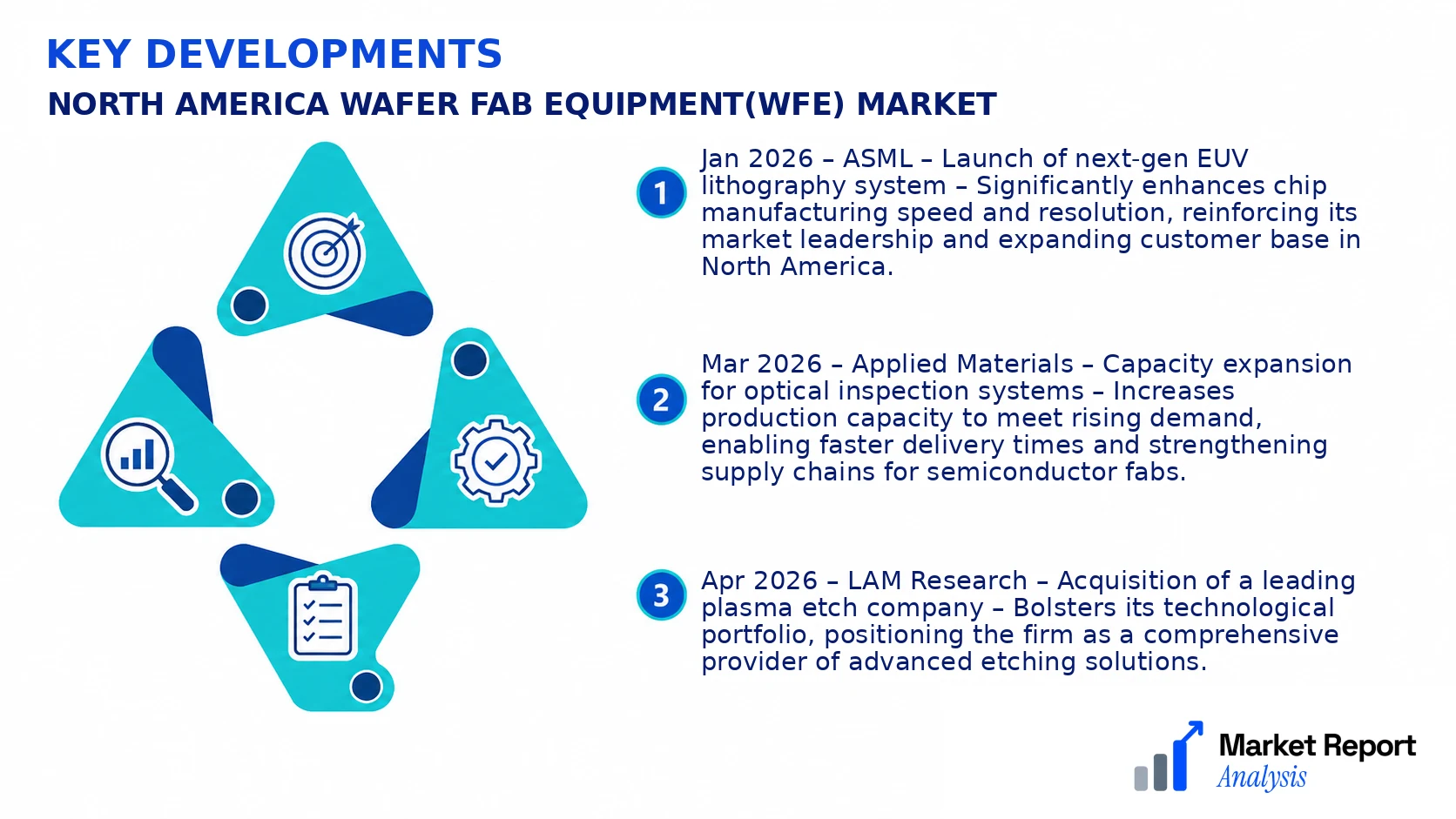 KEY DEVELOPMENTS

NORTH AMERICA WAFER FAB EQUIPMENT(WFE) MARKET

1 Jan 2026 – ASML – Launch of next-gen EUV lithography system – Significantly enhances chip manufacturing speed and resolution, reinforcing its market leadership and expanding customer base in North America.

2 Mar 2026 – Applied Materials – Capacity expansion for optical inspection systems – Increases production capacity to meet rising demand, enabling faster delivery times and strengthening supply chains for semiconductor fabs.

3 Apr 2026 – LAM Research – Acquisition of a leading plasma etch company – Bolsters its technological portfolio, positioning the firm as a comprehensive provider of advanced etching solutions.

Market Report Analysis